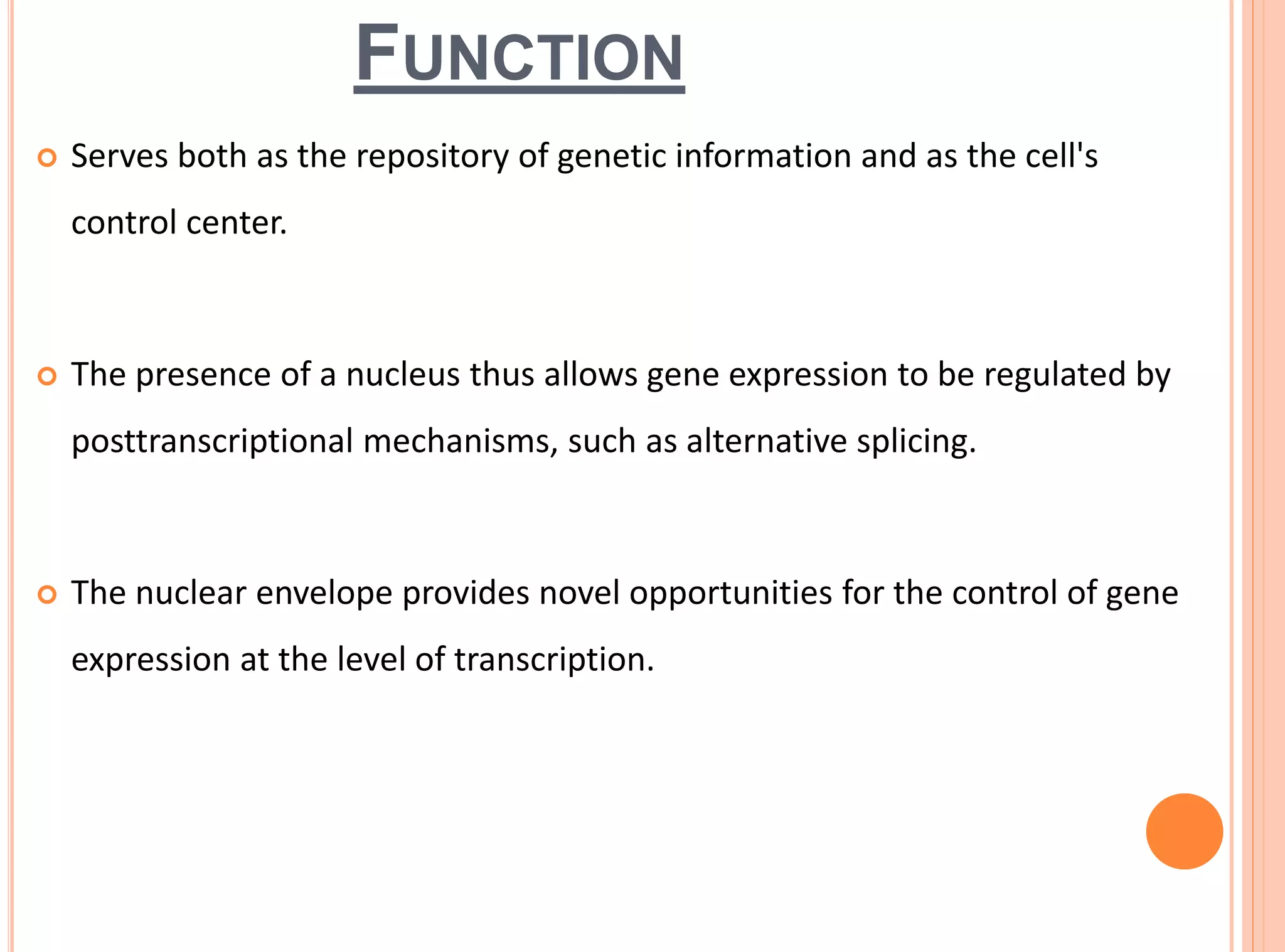 FUNCTION

Serves both as the repository of genetic information and as the cell's control center.

The presence of a nucleus thus allows gene expression to be regulated by posttranscriptional mechanisms, such as alternative splicing.

The nuclear envelope provides novel opportunities for the control of gene expression at the level of transcription.